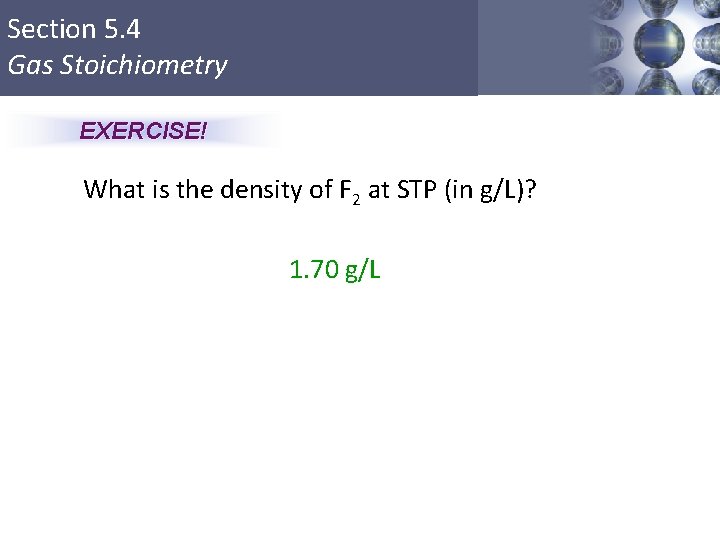 Section 5.4
Gas Stoichiometry

EXERCISE!

What is the density of $F_2$ at STP (in g/L)?

1.70 g/L